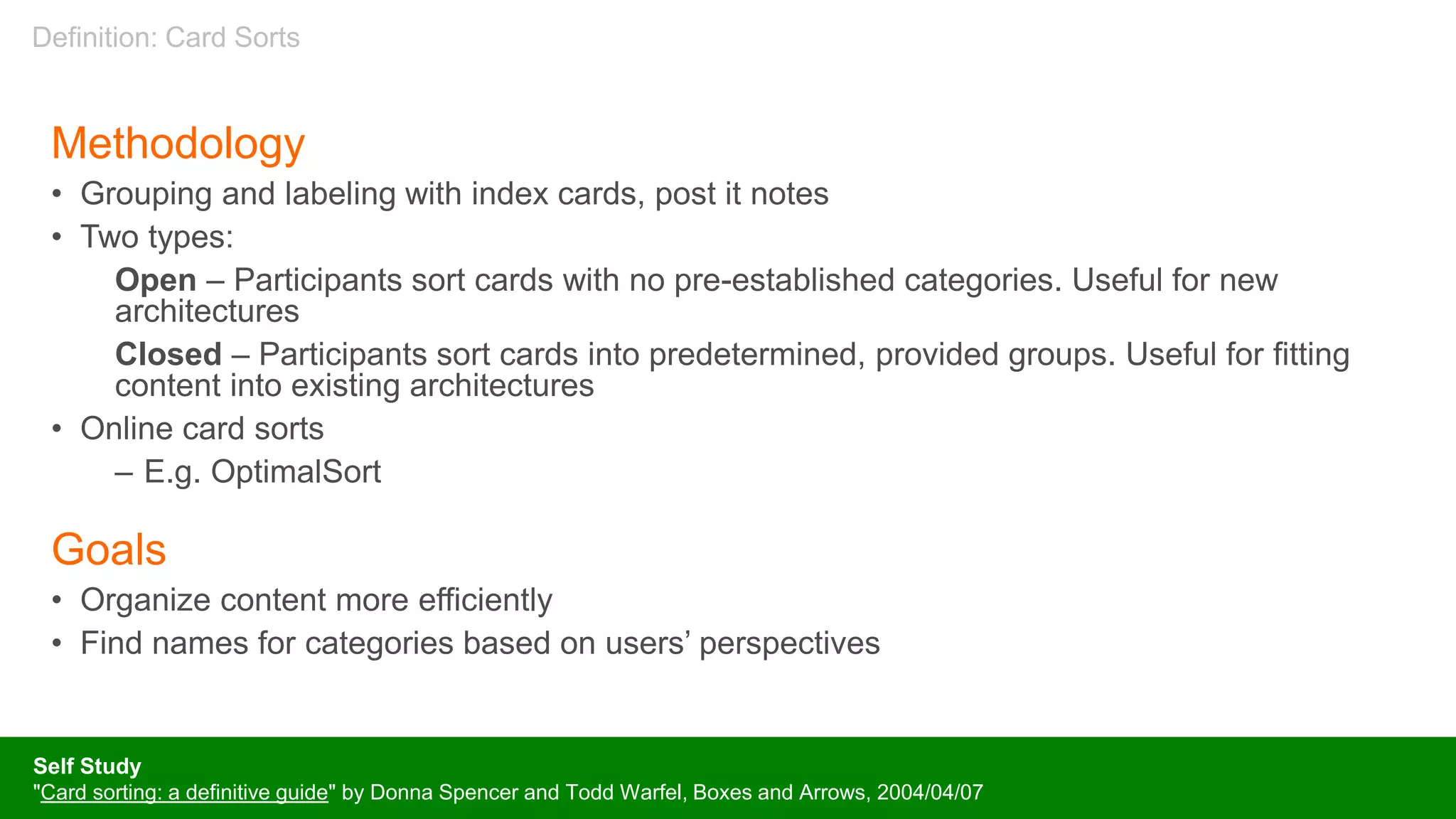 Definition: Card Sorts

Methodology

• Grouping and labeling with index cards, post it notes
• Two types:

Open – Participants sort cards with no pre-established categories. Useful for new architectures

Closed – Participants sort cards into predetermined, provided groups. Useful for fitting content into existing architectures

• Online card sorts

– E.g. OptimalSort

Goals

• Organize content more efficiently
• Find names for categories based on users' perspectives

Self Study
"Card sorting: a definitive guide" by Donna Spencer and Todd Warfel, Boxes and Arrows, 2004/04/07